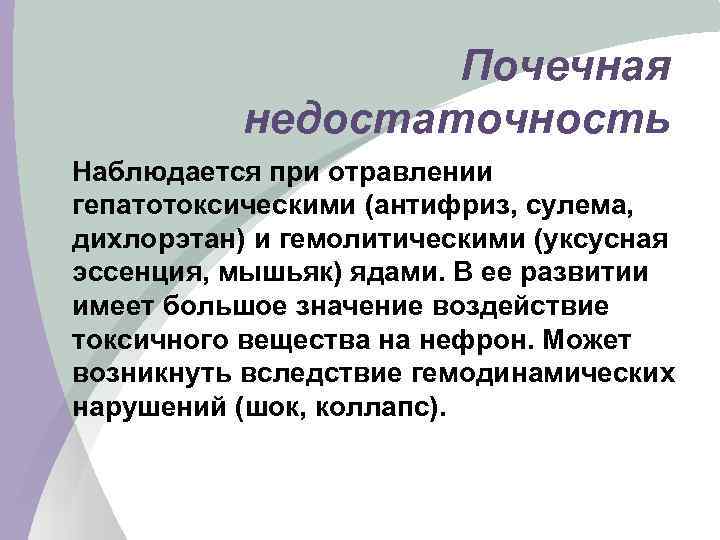 Почечная недостаточность

Наблюдается при отравлении гепатотоксическими (антифриз, сулема, дихлорэтан) и гемолитическими (уксусная эссенция, мышьяк) ядами. В ее развитии имеет большое значение воздействие токсичного вещества на нефрон. Может возникнуть вследствие гемодинамических нарушений (шок, коллапс).